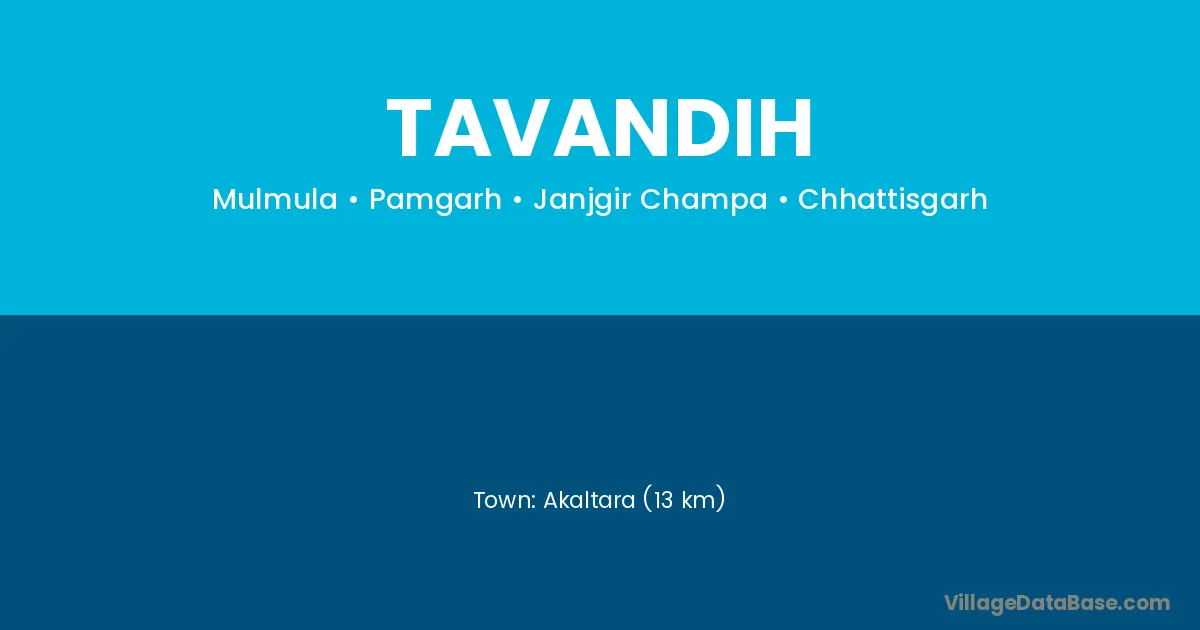 TAVANDIH

Mulmula • Pamgarh • Janjgir Champa • Chhattisgarh

Town: Akaltara (13 km)

VillageDataBase.com